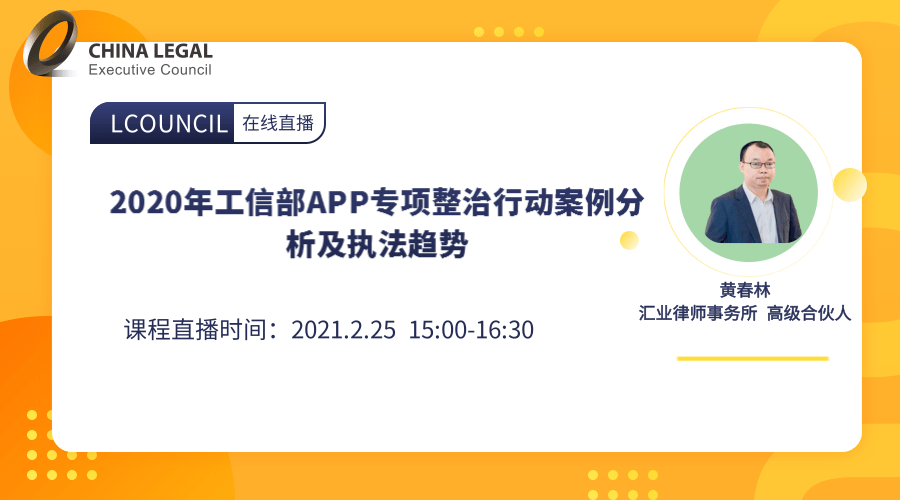 CHINA LEGAL
Executive Council

LCOUNCIL 在线直播

2020年工信部APP专项整治行动案例分析及执法趋势

课程直播时间：2021.2.25 15:00-16:30

黄春林
汇业律师事务所 高级合伙人